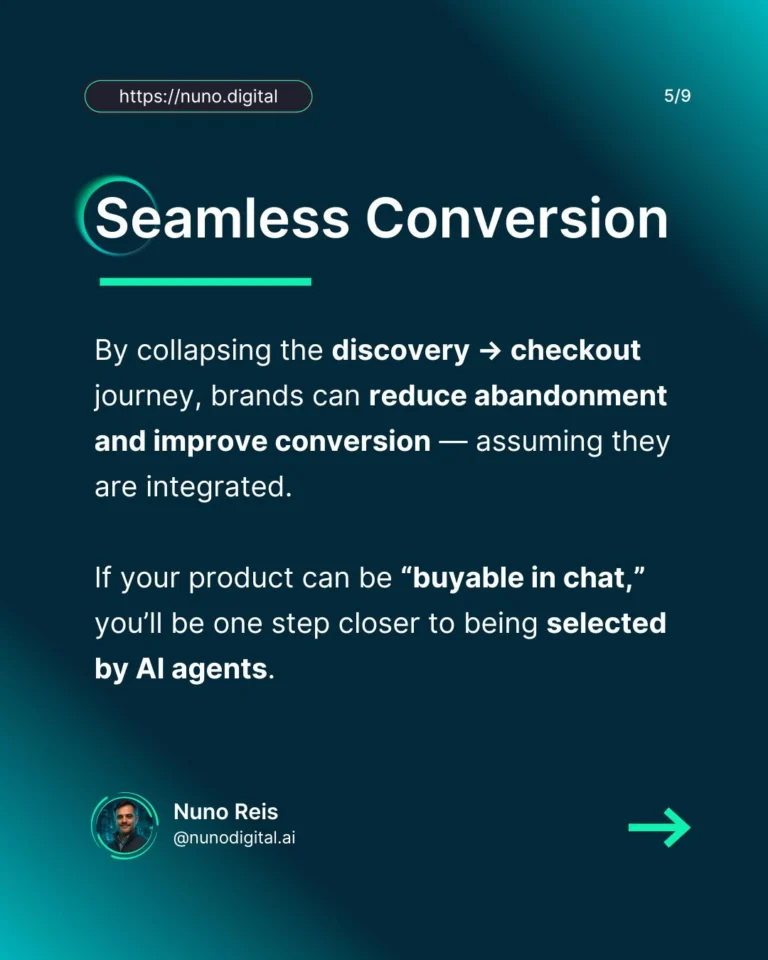 https://nuno.digital

5/9

Seamless Conversion

By collapsing the discovery → checkout journey, brands can reduce abandonment and improve conversion — assuming they are integrated.

If your product can be “buyable in chat,” you’ll be one step closer to being selected by AI agents.

Nuno Reis
@nunodigital.ai